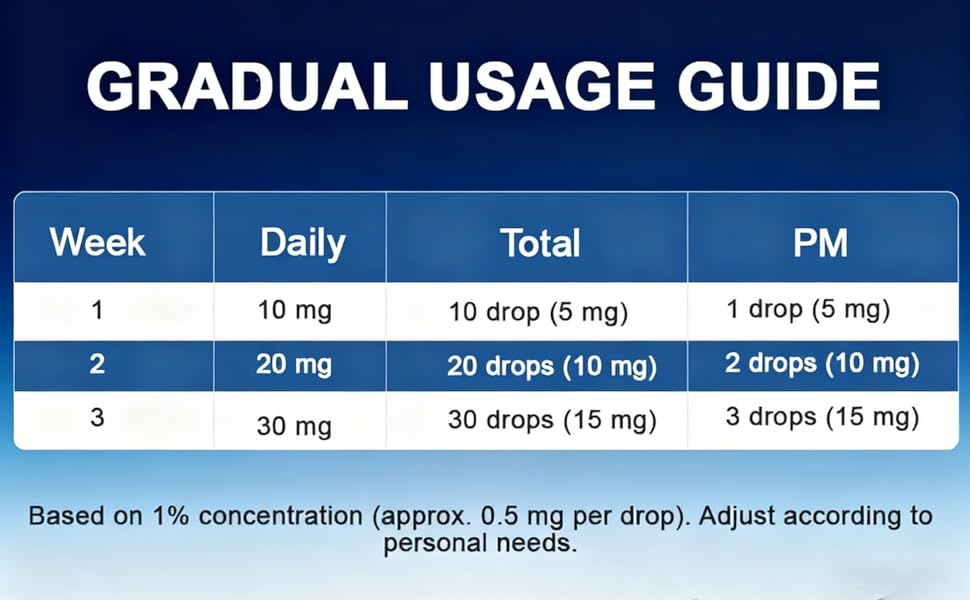 GRADUAL USAGE GUIDE

| Week | Daily | Total | PM |
|---|---|---|---|
| 1 | 10 mg | 10 drop (5 mg) | 1 drop (5 mg) |
| 2 | 20 mg | 20 drops (10 mg) | 2 drops (10 mg) |
| 3 | 30 mg | 30 drops (15 mg) | 3 drops (15 mg) |

Based on 1% concentration (approx. 0.5 mg per drop). Adjust according to personal needs.